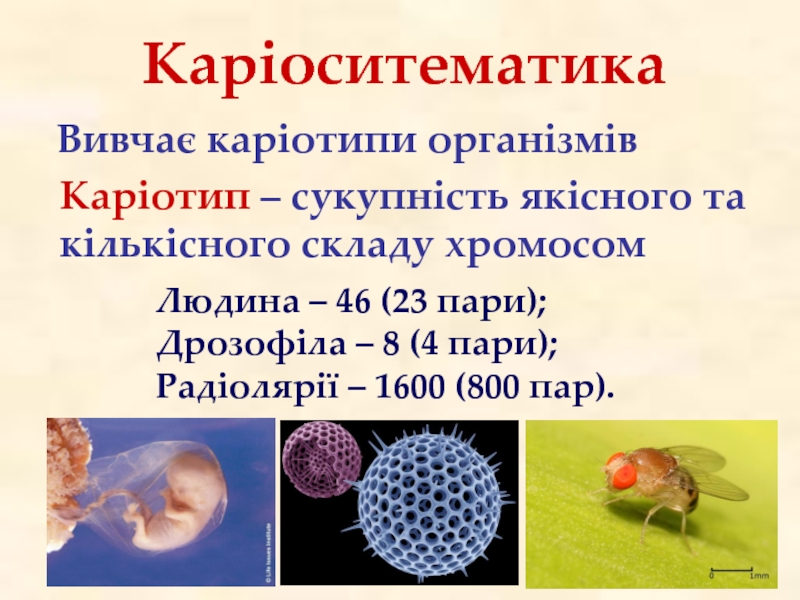 Каріоситематика

Вивчає каріотипи організмів

Каріотип – сукупність якісного та кількісного складу хромосом

Людина – 46 (23 пари);
Дрозофіла – 8 (4 пари);
Радіолярії – 1600 (800 пар).

© Life Issues Institute

0 1mm